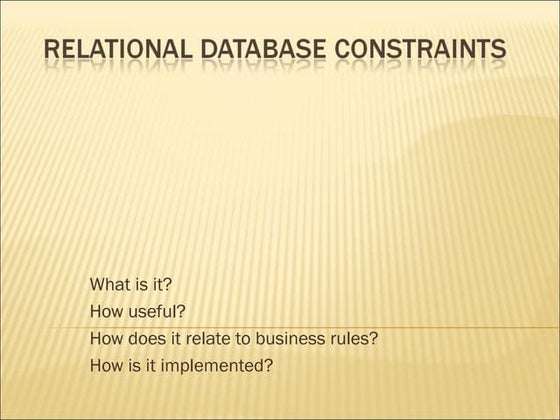 RELATIONAL DATABASE CONSTRAINTS

What is it?
How useful?
How does it relate to business rules?
How is it implemented?